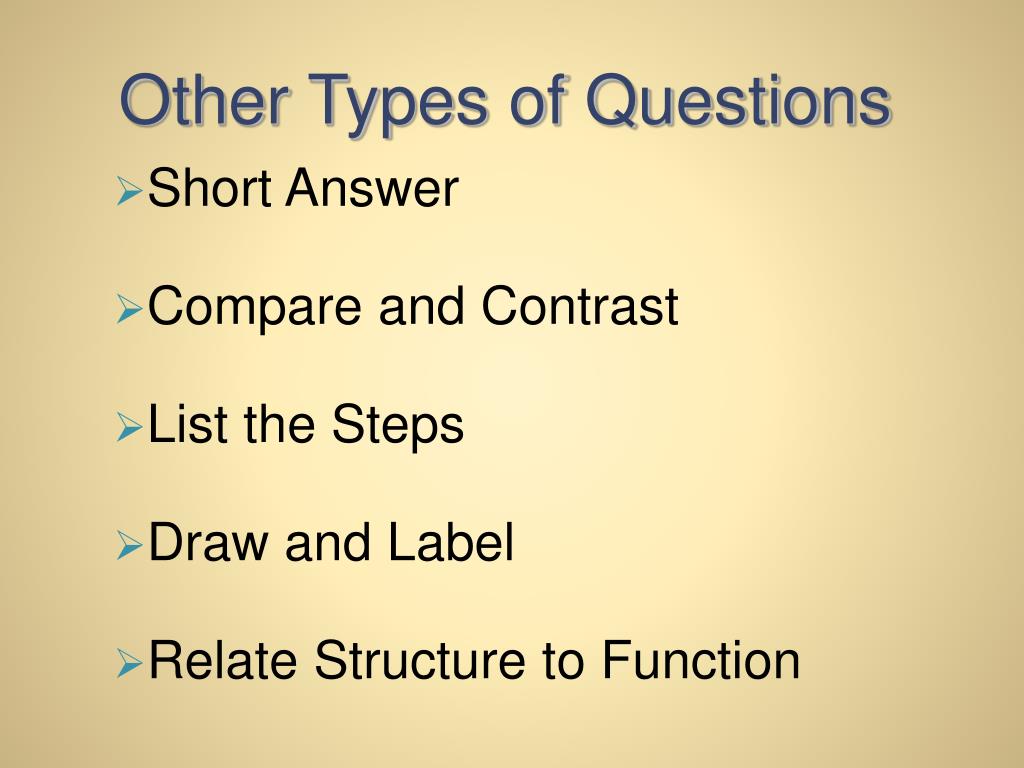 Other Types of Questions

➢Short Answer

➢Compare and Contrast

➢List the Steps

➢Draw and Label

➢Relate Structure to Function